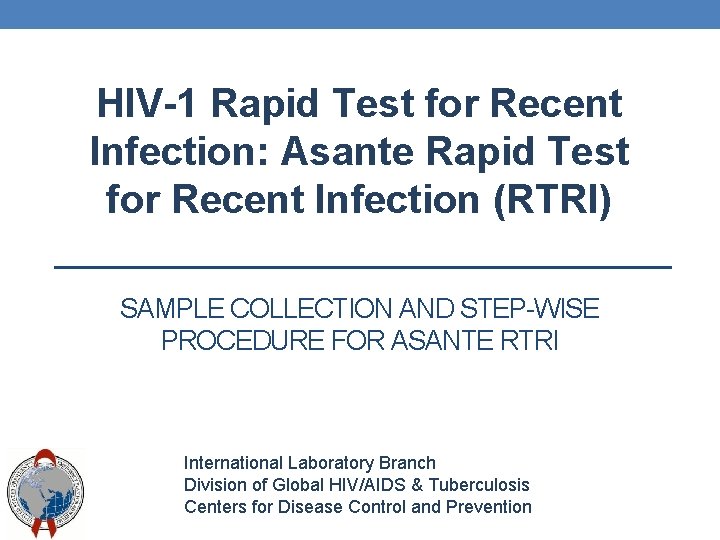 HIV-1 Rapid Test for Recent Infection: Asante Rapid Test for Recent Infection (RTRI)

SAMPLE COLLECTION AND STEP-WISE PROCEDURE FOR ASANTE RTRI

International Laboratory Branch
Division of Global HIV/AIDS & Tuberculosis
Centers for Disease Control and Prevention